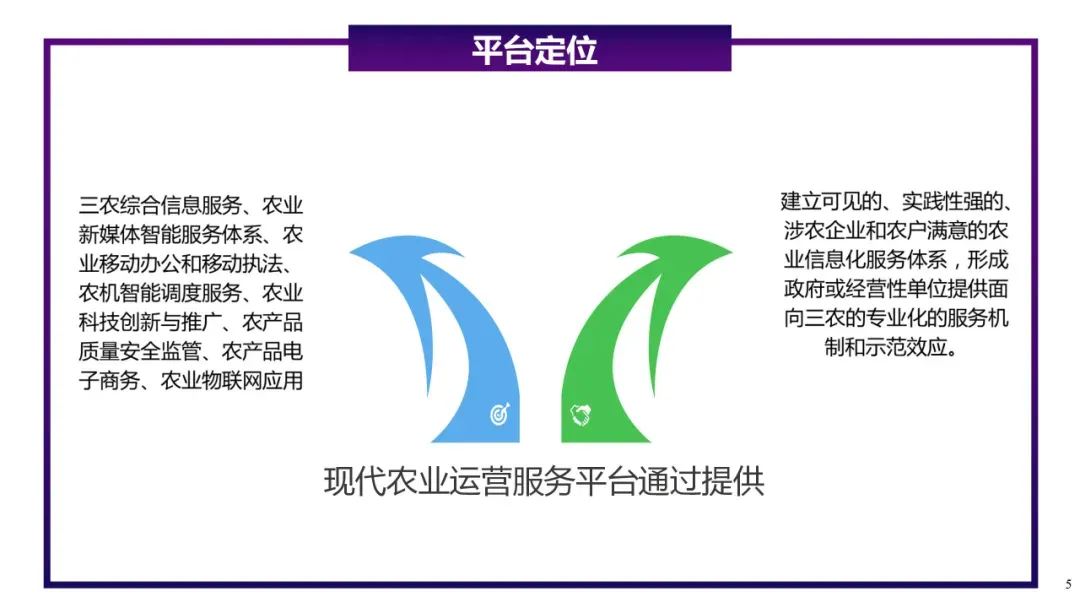 平台定位

三农综合信息服务、农业新媒体智能服务体系、农业移动办公和移动执法、农机智能调度服务、农业科技创新与推广、农产品质量安全监管、农产品电子商务、农业物联网应用

建立可见的、实践性强的、涉农企业和农户满意的农业信息化服务体系，形成政府或经营性单位提供面向三农的专业化的服务机制和示范效应。

现代农业运营服务平台通过提供

5